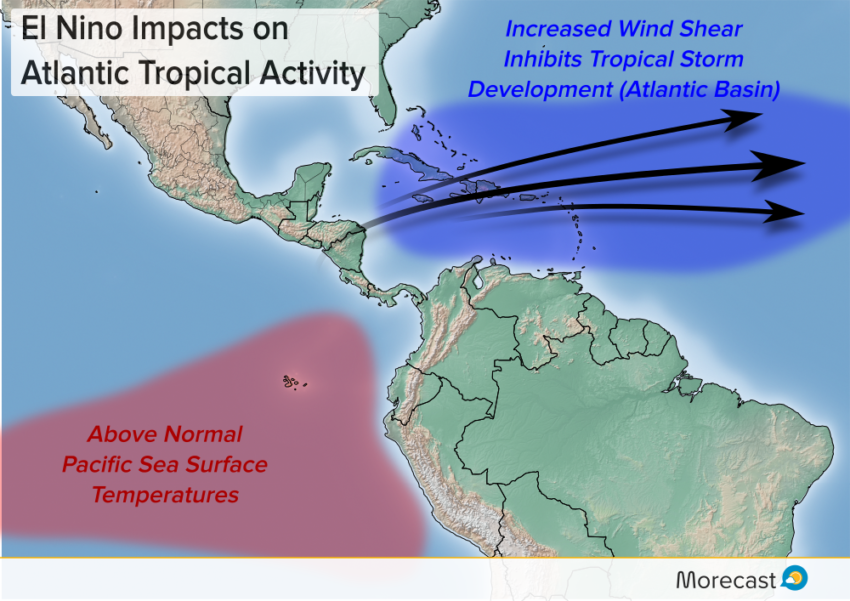 El Nino Impacts on Atlantic Tropical Activity

Increased Wind Shear Inhibits Tropical Storm Development (Atlantic Basin)

Above Normal Pacific Sea Surface Temperatures

Morecast